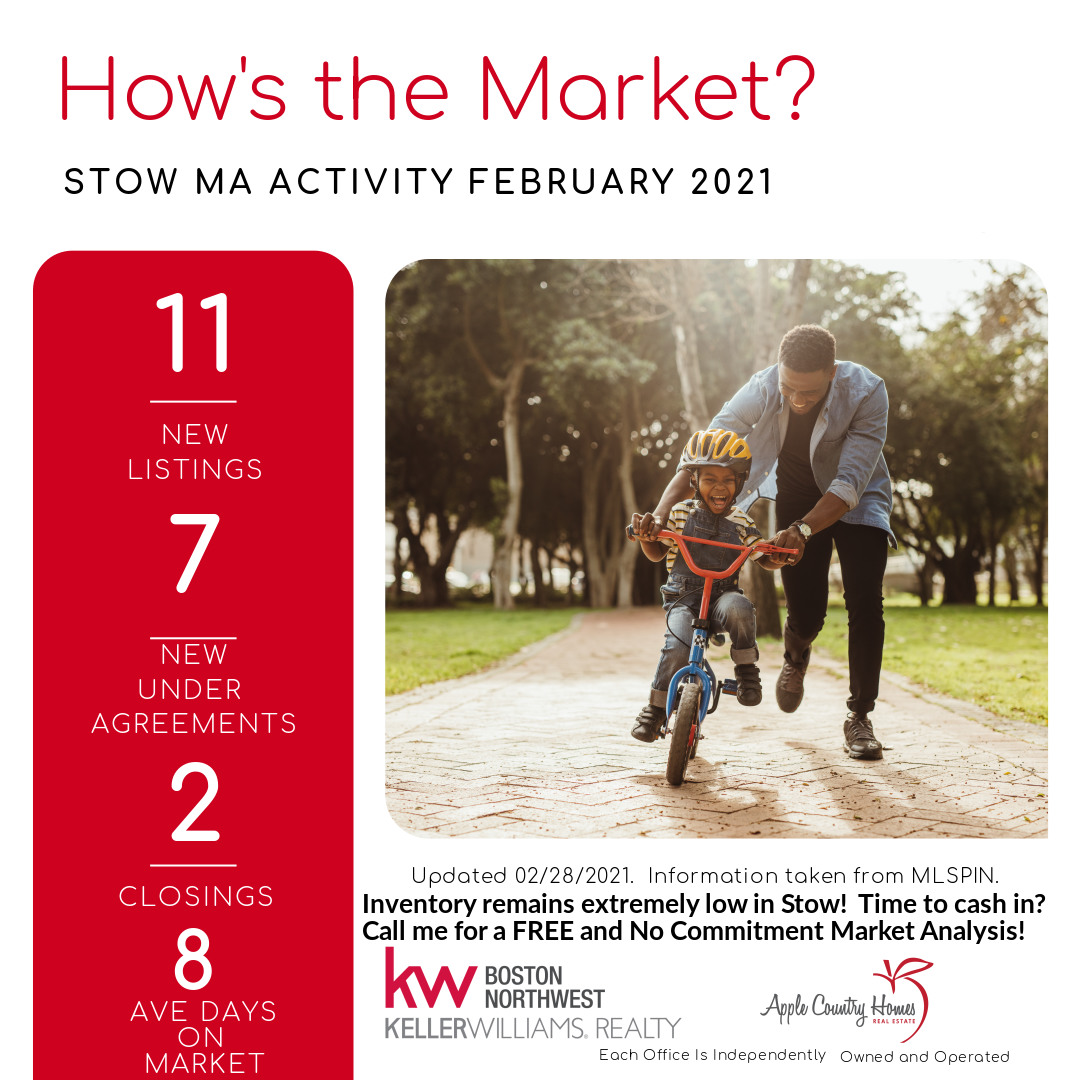 How's the Market?

STOW MA ACTIVITY FEBRUARY 2021

11

NEW LISTINGS

7

NEW UNDER AGREEMENTS

2

CLOSINGS

8

AVE DAYS ON MARKET

Updated 02/28/2021. Information taken from MLSPIN.

Inventory remains extremely low in Stow! Time to cash in? Call me for a FREE and No Commitment Market Analysis!

kw BOSTON NORTHWEST
KELLERWILLIAMS. REALTY

Apple Country Homes REAL ESTATE

Each Office Is Independently Owned and Operated